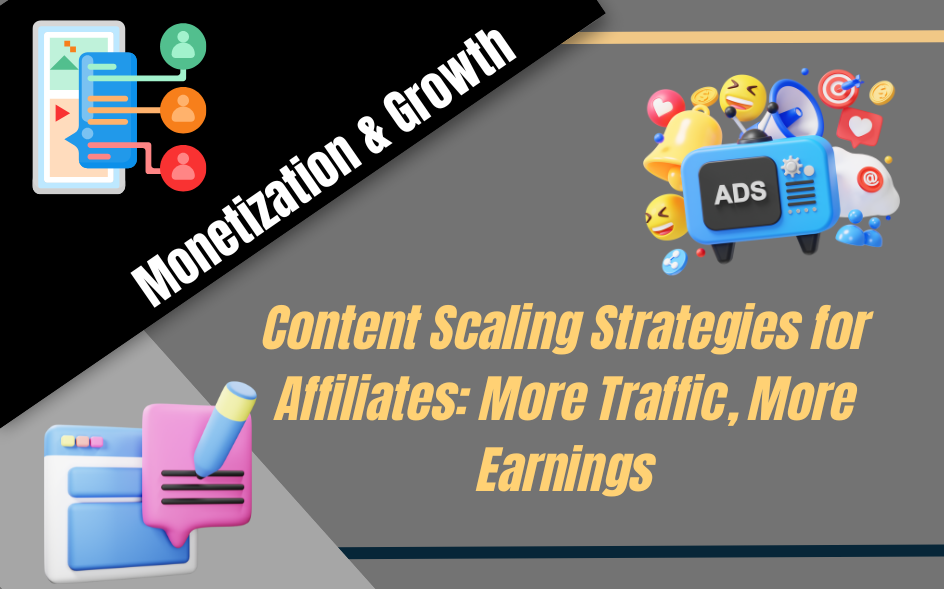 Monetization & Growth

ADS

Content Scaling Strategies for Affiliates: More Traffic, More Earnings